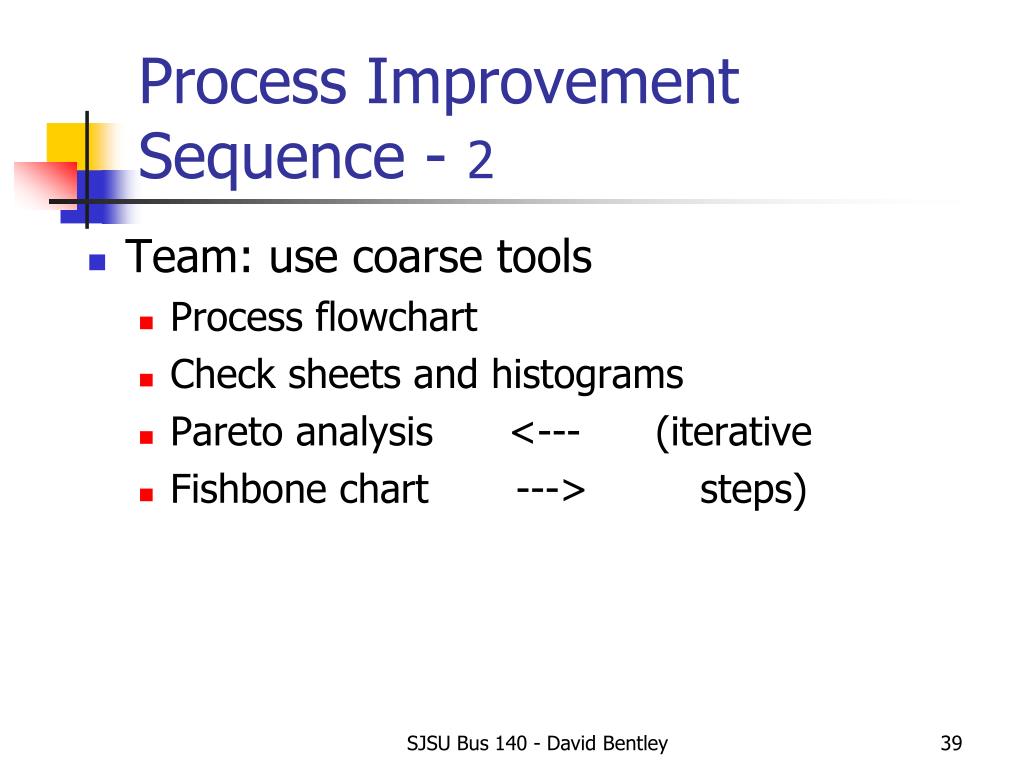 Process Improvement Sequence - 2

Team: use coarse tools
Process flowchart
Check sheets and histograms
Pareto analysis <--- (iterative
Fishbone chart ---> steps)

SJSU Bus 140 - David Bentley

39